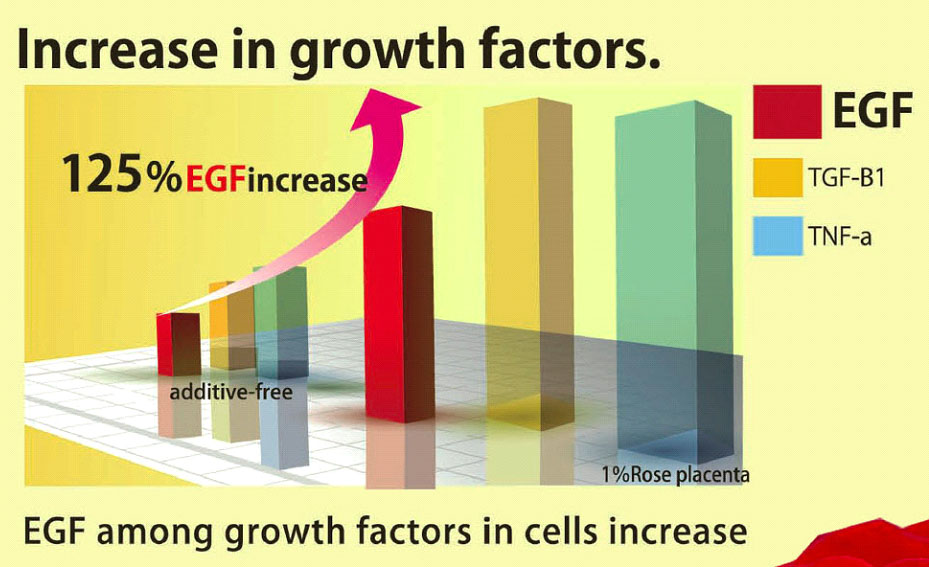 Increase in growth factors.

125%EGFincrease

EGF

TGF-B1

TNF-a

additive-free

1%Rose placenta

EGF among growth factors in cells increase